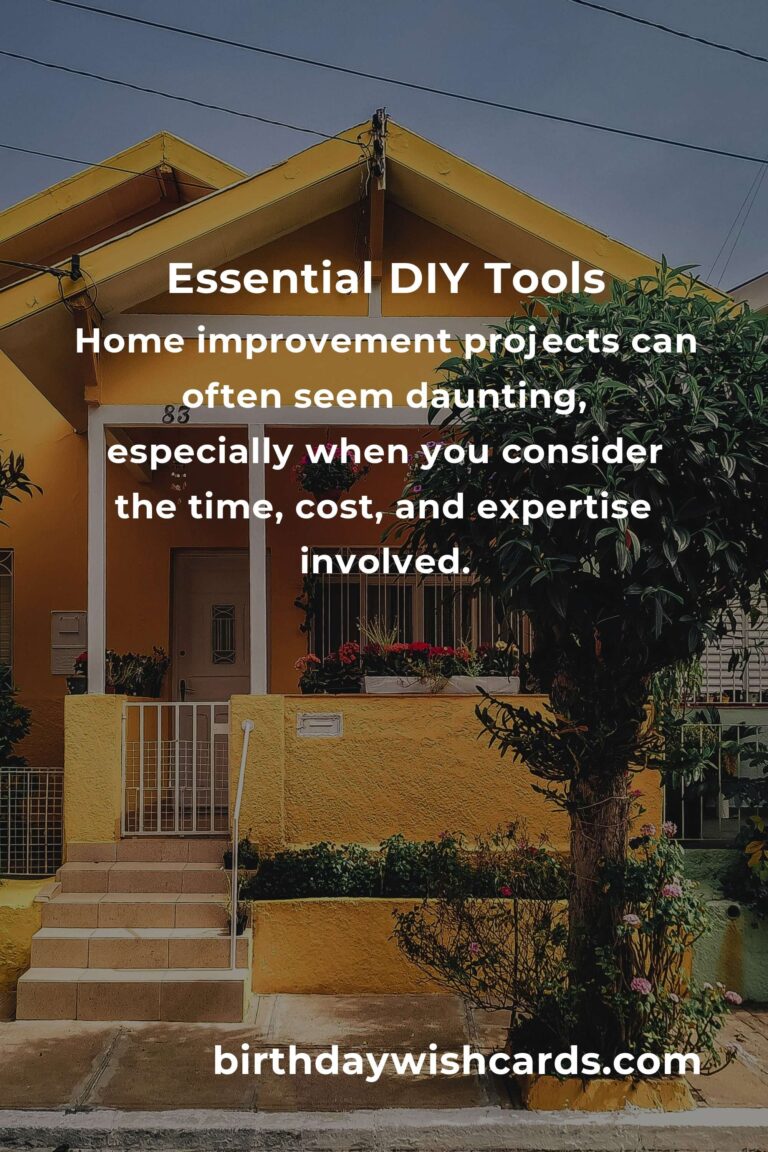 Essential DIY Tools

Home improvement projects can often seem daunting, especially when you consider the time, cost, and expertise involved.

83

birthdaywishcards.com